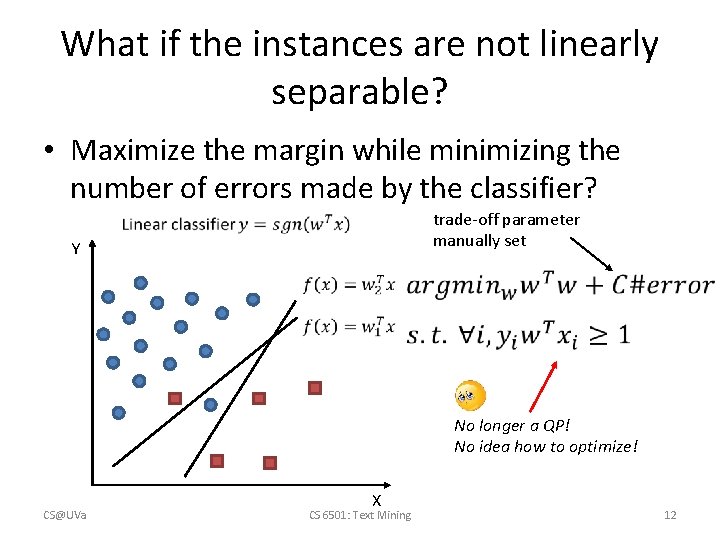 What if the instances are not linearly separable?

• Maximize the margin while minimizing the number of errors made by the classifier?

Linear classifier $y = sgn(w^T x)$

trade-off parameter manually set

Y

$f(x) = w_2^T x$

$f(x) = w_1^T x$

$argmin_w w^T w + C\#error$

$s.t. \forall i, y_i w^T x_i \geq 1$

No longer a QP!
No idea how to optimize!

X

CS@UVa

CS 6501: Text Mining

12